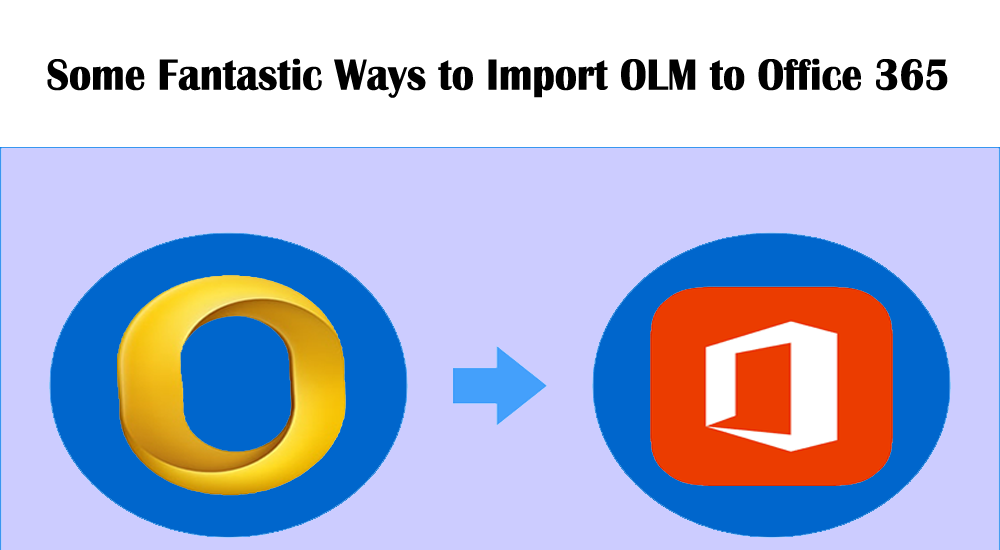 Some Fantastic Ways to Import OLM to Office 365